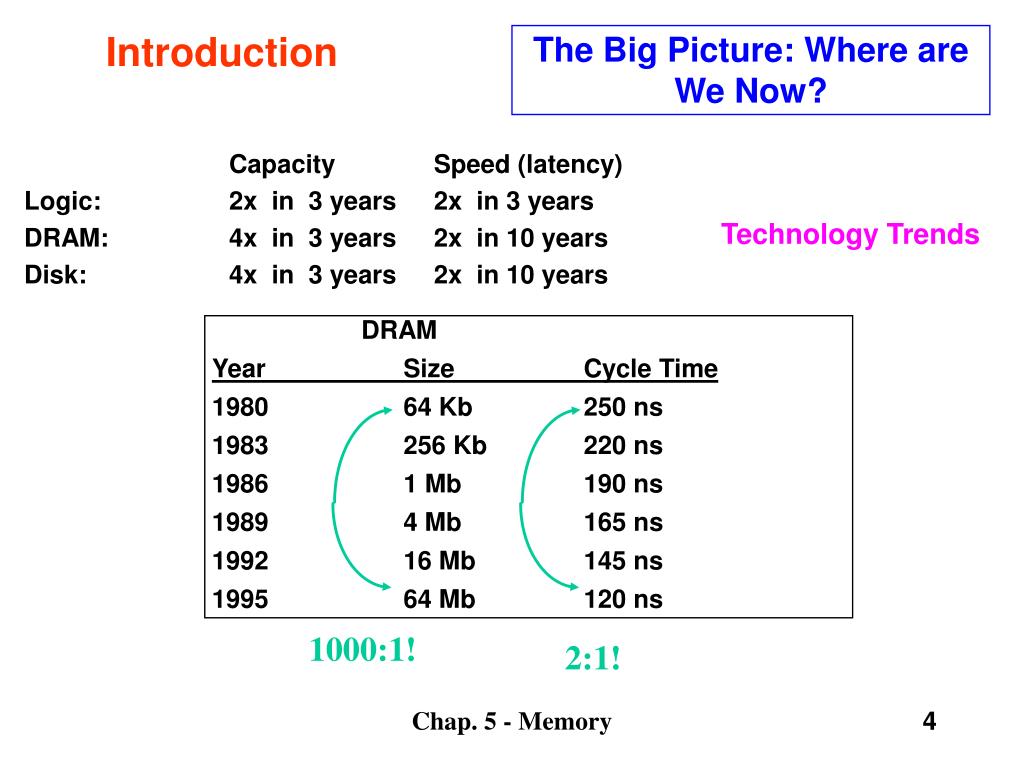 Introduction

The Big Picture: Where are We Now?

| | Capacity | Speed (latency) |
|---|---|---|
| Logic: | 2x in 3 years | 2x in 3 years |
| DRAM: | 4x in 3 years | 2x in 10 years |
| Disk: | 4x in 3 years | 2x in 10 years |

Technology Trends

DRAM

| Year | Size | Cycle Time |
|---|---|---|
| 1980 | 64 Kb | 250 ns |
| 1983 | 256 Kb | 220 ns |
| 1986 | 1 Mb | 190 ns |
| 1989 | 4 Mb | 165 ns |
| 1992 | 16 Mb | 145 ns |
| 1995 | 64 Mb | 120 ns |

1000:1!

2:1!

Chap. 5 - Memory

4